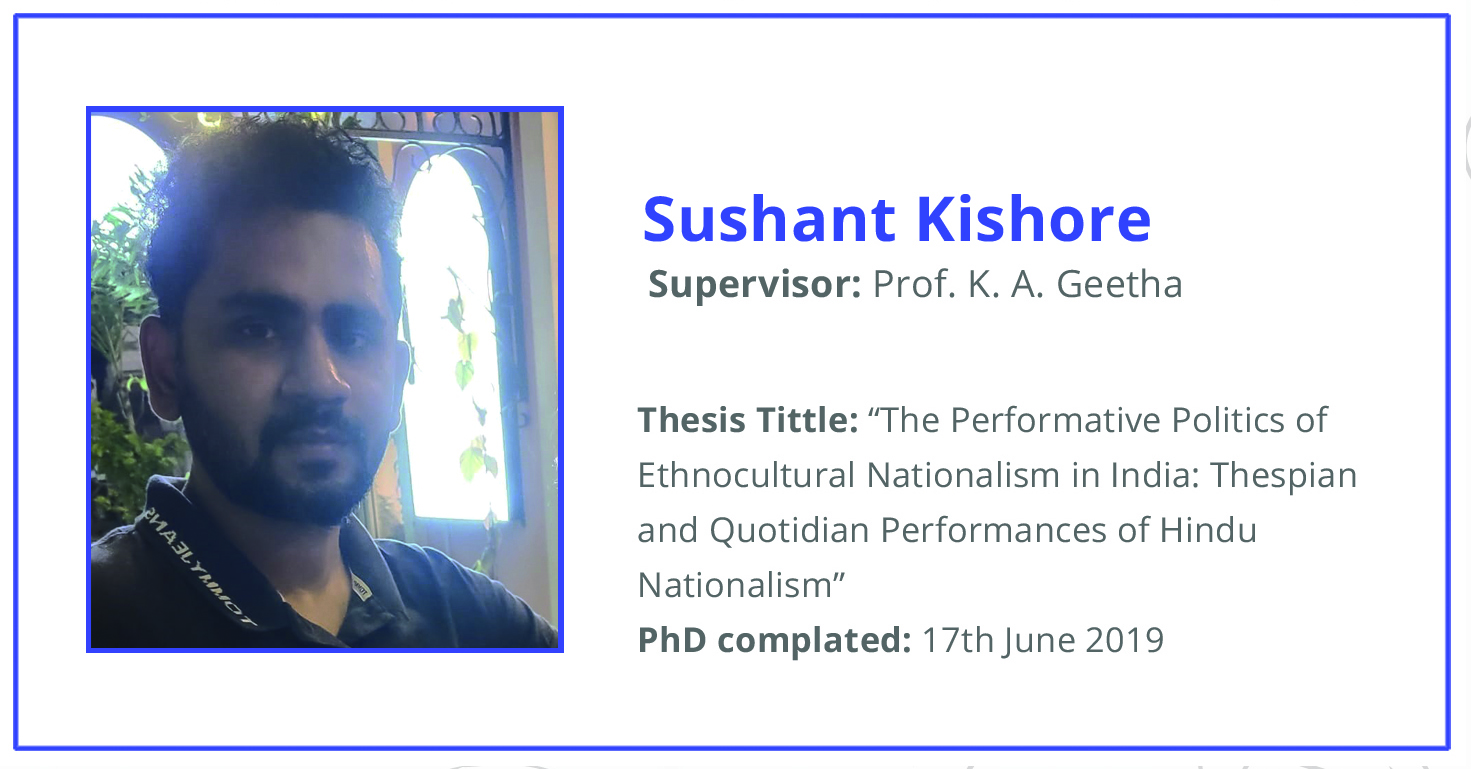 Sushant Kishore
Supervisor: Prof. K. A. Geetha

Thesis Tittle: “The Performative Politics of Ethnocultural Nationalism in India: Thespian and Quotidian Performances of Hindu Nationalism”
PhD complated: 17th June 2019